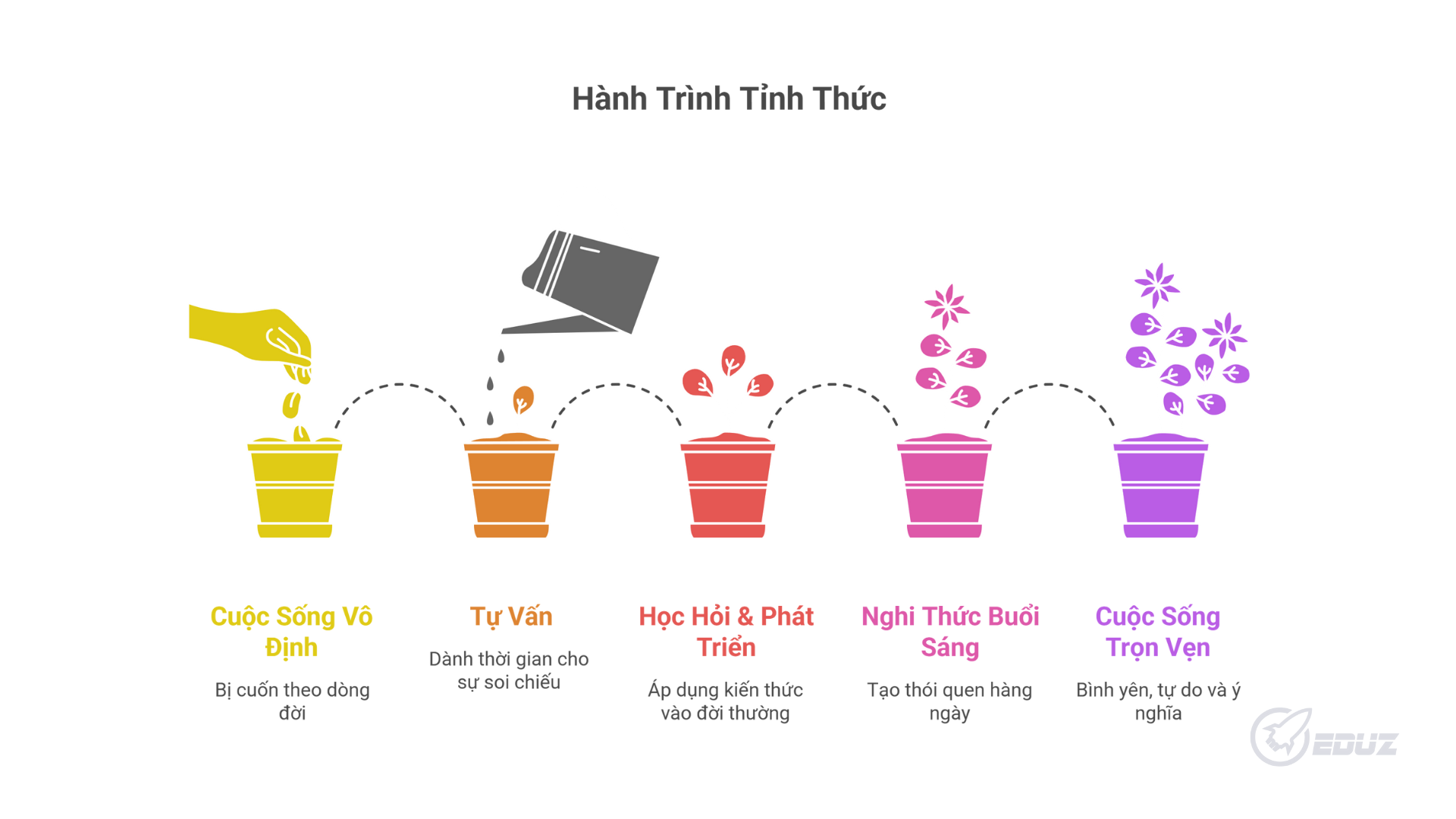 Hành Trình Tỉnh Thức

Cuộc Sống Vô Định

Bị cuốn theo dòng đời

Tự Vấn

Dành thời gian cho sự soi chiếu

Học Hỏi & Phát Triển

Áp dụng kiến thức vào đời thường

Nghi Thức Buổi Sáng

Tạo thói quen hàng ngày

Cuộc Sống Trọn Vẹn

Bình yên, tự do và ý nghĩa

EDUZ